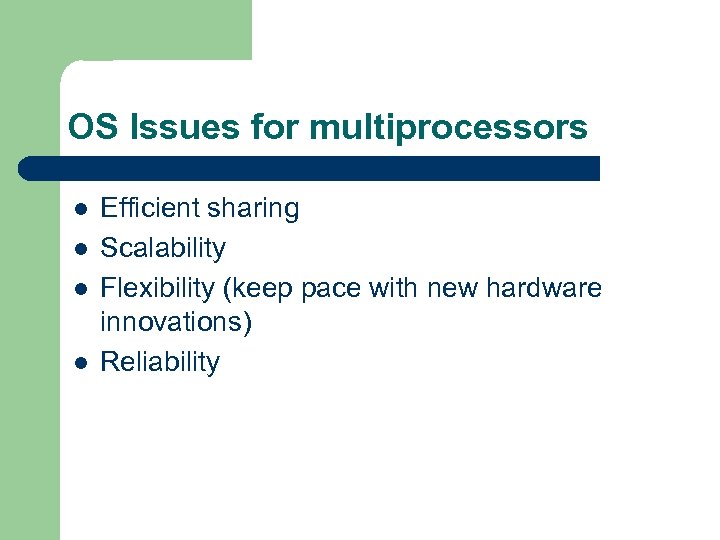 OS Issues for multiprocessors

- Efficient sharing
- Scalability
- Flexibility (keep pace with new hardware innovations)
- Reliability